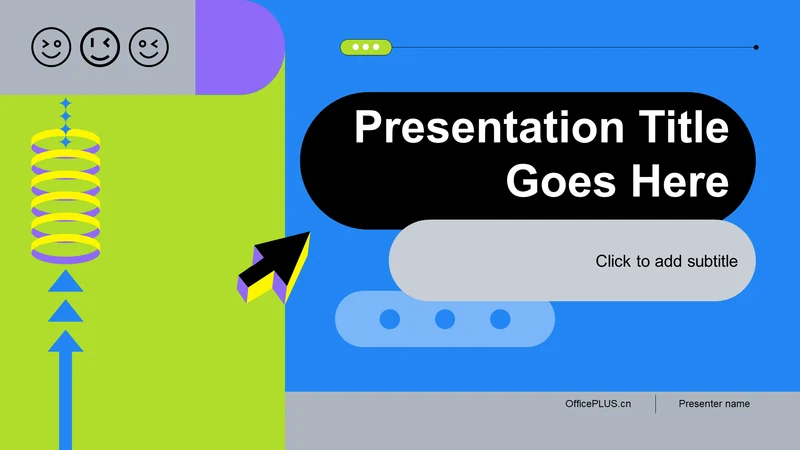 Presentation Title Goes Here

Click to add subtitle

OfficePLUS.cn

Presenter name